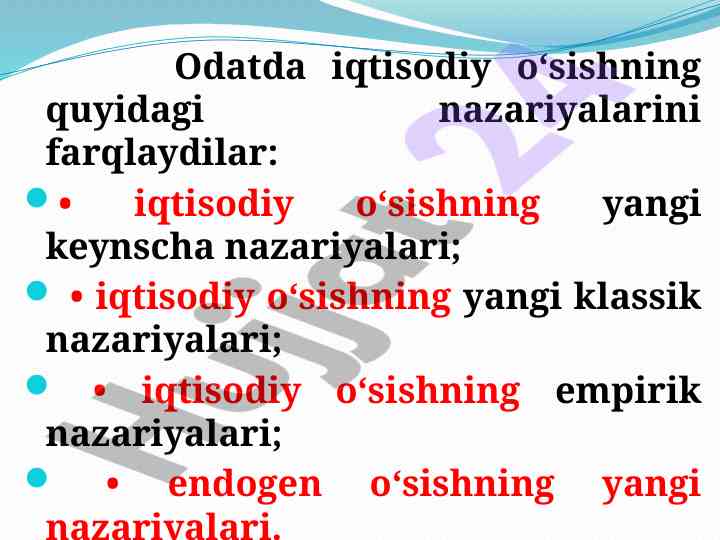 Odatda iqtisodiy o‘sishning quyidagi nazariyalarini farqlaydilar:

• iqtisodiy o‘sishning yangi keynscha nazariyalari;

• iqtisodiy o‘sishning yangi klassik nazariyalari;

• iqtisodiy o‘sishning empirik nazariyalari;

• endogen o‘sishning yangi nazariyalari.

Hujjat 24